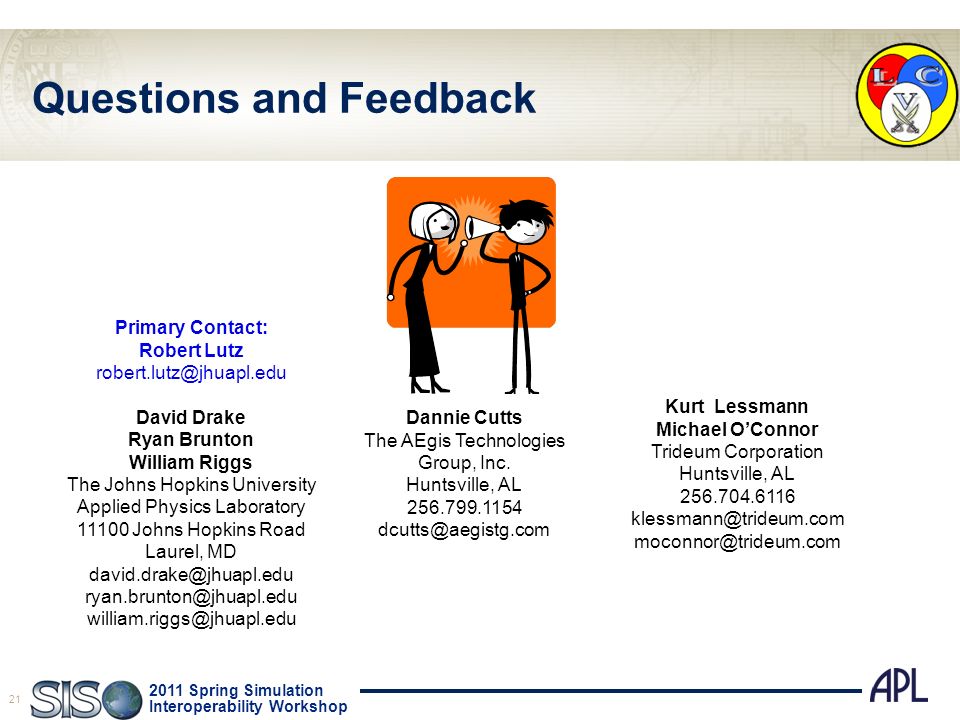 Questions and Feedback

L C V

Primary Contact:
Robert Lutz
robert.lutz@jhuapl.edu

David Drake
Ryan Brunton
William Riggs
The Johns Hopkins University
Applied Physics Laboratory
11100 Johns Hopkins Road
Laurel, MD
david.drake@jhuapl.edu
ryan.brunton@jhuapl.edu
william.riggs@jhuapl.edu

Dannie Cutts
The AEgis Technologies Group, Inc.
Huntsville, AL
256.799.1154
dcutts@aegistg.com

Kurt Lessmann
Michael O'Connor
Trideum Corporation
Huntsville, AL
256.704.6116
klessmann@trideum.com
moconnor@trideum.com

21 SISO 2011 Spring Simulation Interoperability Workshop

APL